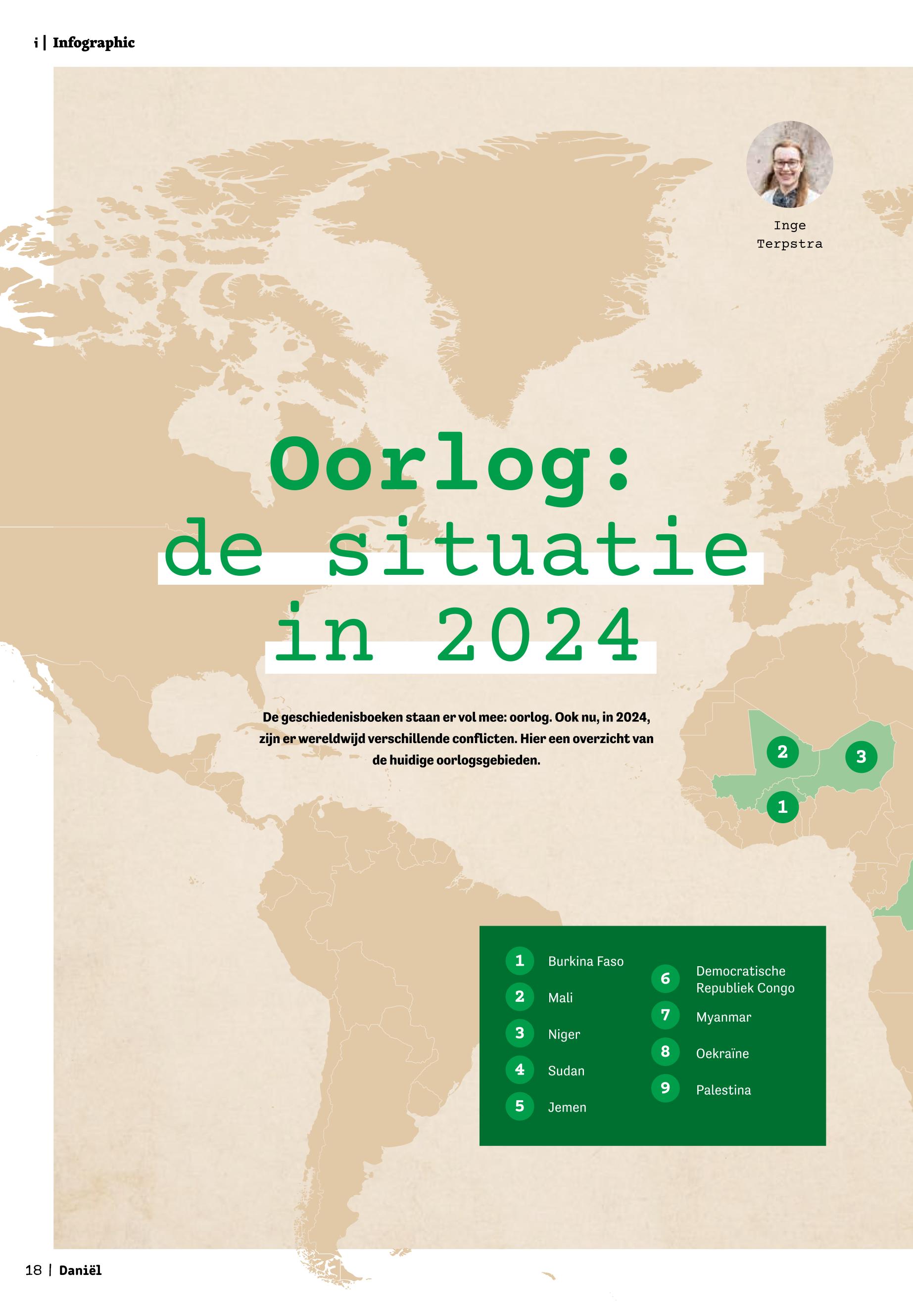 i | Infographic

Inge Terpstra

Oorlog: de situatie in 2024

De geschiedenisboeken staan er vol mee: oorlog. Ook nu, in 2024, zijn er wereldwijd verschillende conflicten. Hier een overzicht van de huidige oorlogsgebieden.

2
3
1

1 Burkina Faso
2 Mali
3 Niger
4 Sudan
5 Jemen
6 Democratische Republiek Congo
7 Myanmar
8 Oekraïne
9 Palestina

18 | Daniël